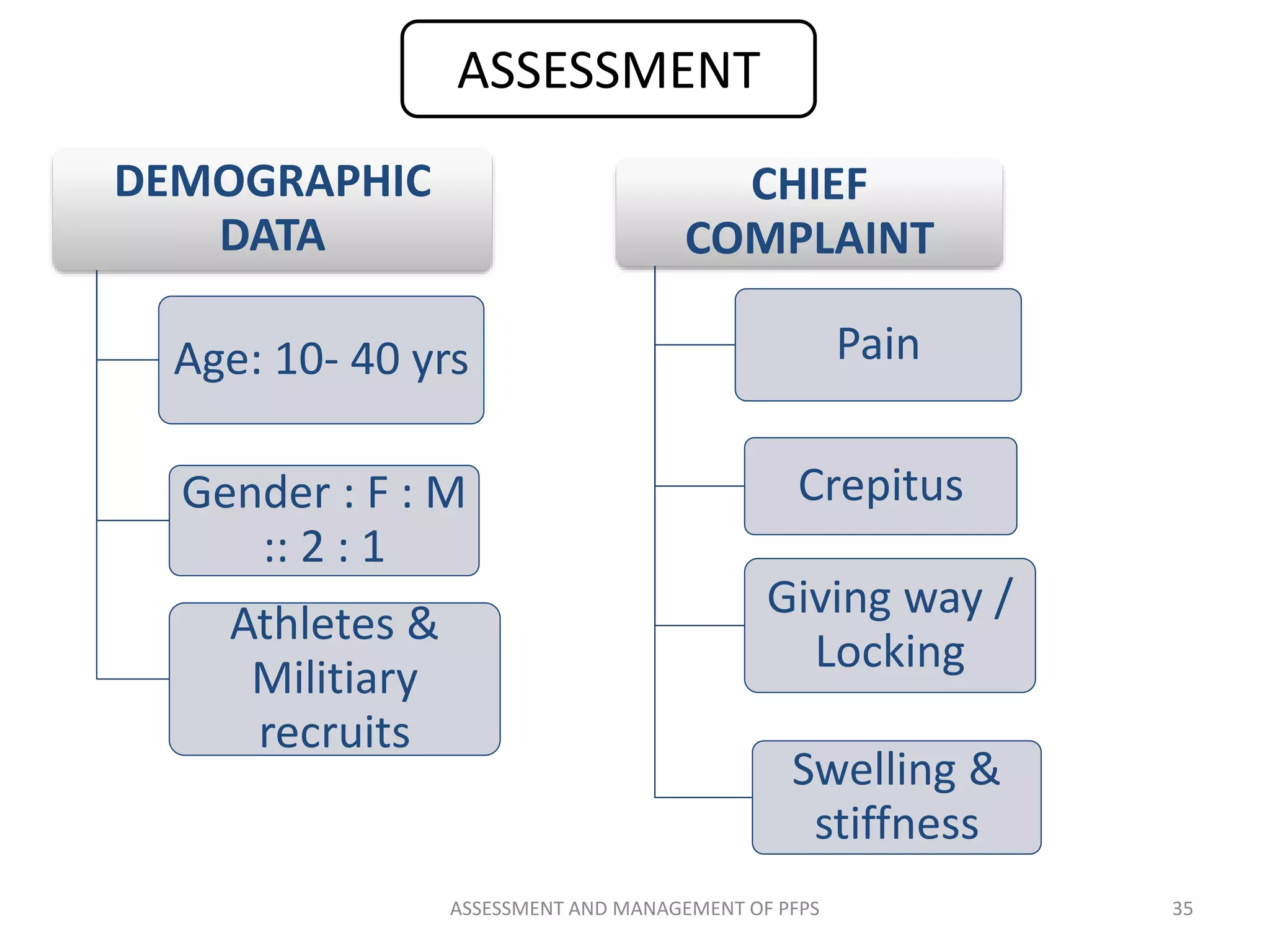 ASSESSMENT

DEMOGRAPHIC DATA

Age: 10- 40 yrs

Gender : F : M :: 2 : 1

Athletes & Militiary recruits

CHIEF COMPLAINT

Pain

Crepitus

Giving way / Locking

Swelling & stiffness

ASSESSMENT AND MANAGEMENT OF PFPS

35